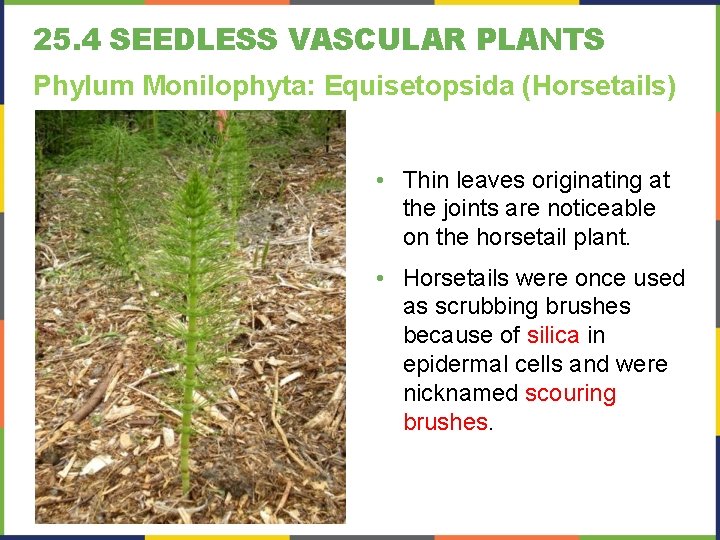 25.4 SEEDLESS VASCULAR PLANTS

Phylum Monilophyta: Equisetopsida (Horsetails)

• Thin leaves originating at the joints are noticeable on the horsetail plant.

• Horsetails were once used as scrubbing brushes because of silica in epidermal cells and were nicknamed scouring brushes.